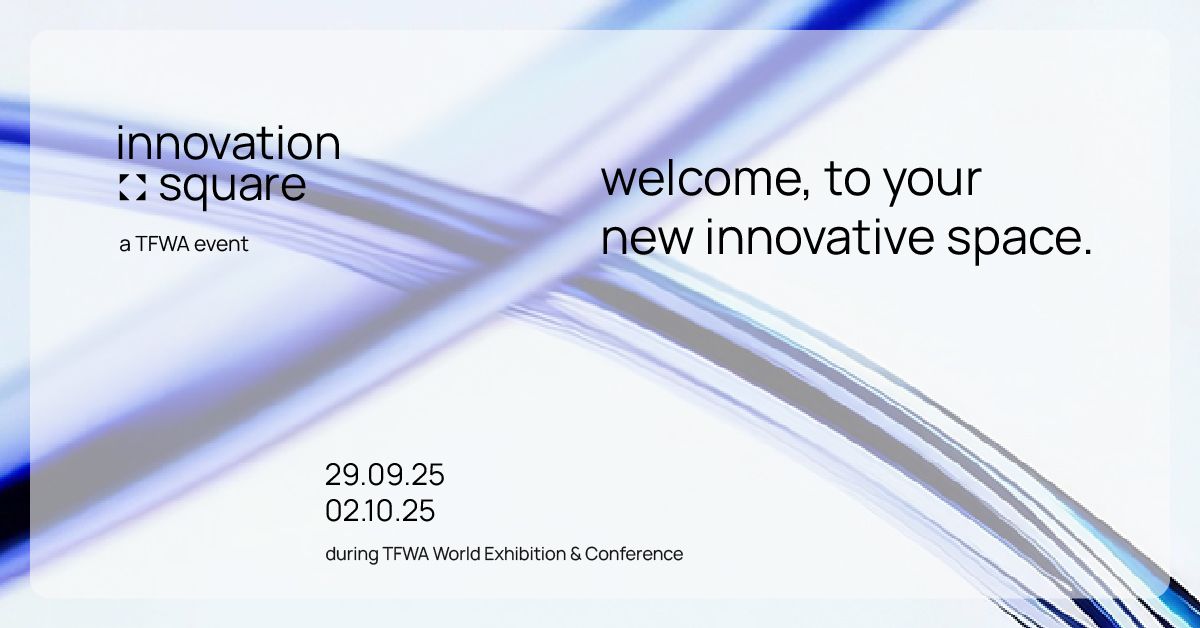 innovation
square

a TFWA event

welcome, to your
new innovative space.

29.09.25
02.10.25

during TFWA World Exhibition & Conference